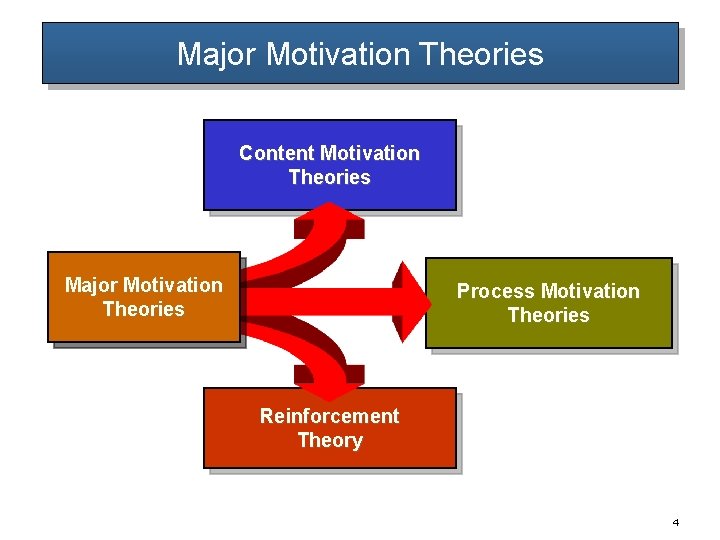 Major Motivation Theories

Content Motivation Theories

Major Motivation Theories

Process Motivation Theories

Reinforcement Theory

4